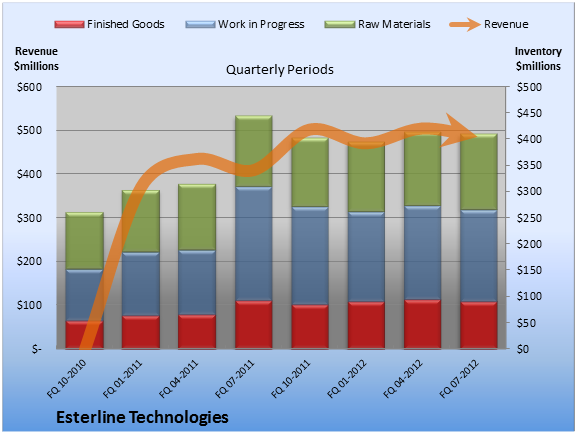 Finished Goods
Work in Progress
Raw Materials
Revenue

Revenue $millions

Quarterly Periods

Inventory $millions

$600
$500
$400
$300
$200
$100
$-

$500
$450
$400
$350
$300
$250
$200
$150
$100
$50
$0

FQ 10-2010
FQ 01-2011
FQ 04-2011
FQ 07-2011
FQ 10-2011
FQ 01-2012
FQ 04-2012
FQ 07-2012

Esterline Technologies